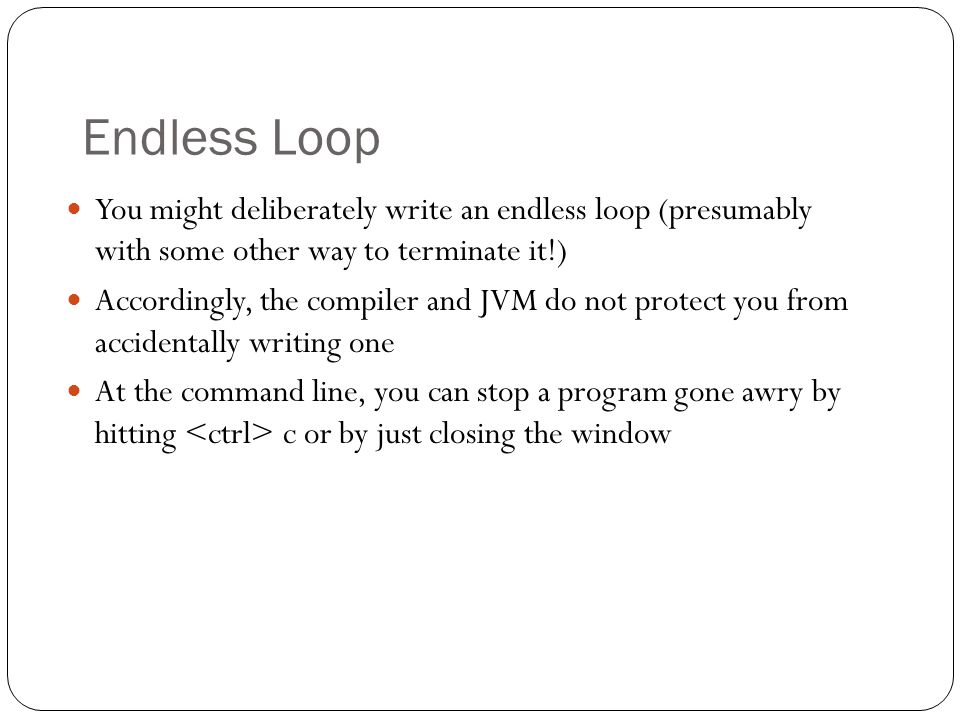 Endless Loop

- You might deliberately write an endless loop (presumably with some other way to terminate it!)
- Accordingly, the compiler and JVM do not protect you from accidentally writing one
- At the command line, you can stop a program gone awry by hitting <ctrl> c or by just closing the window